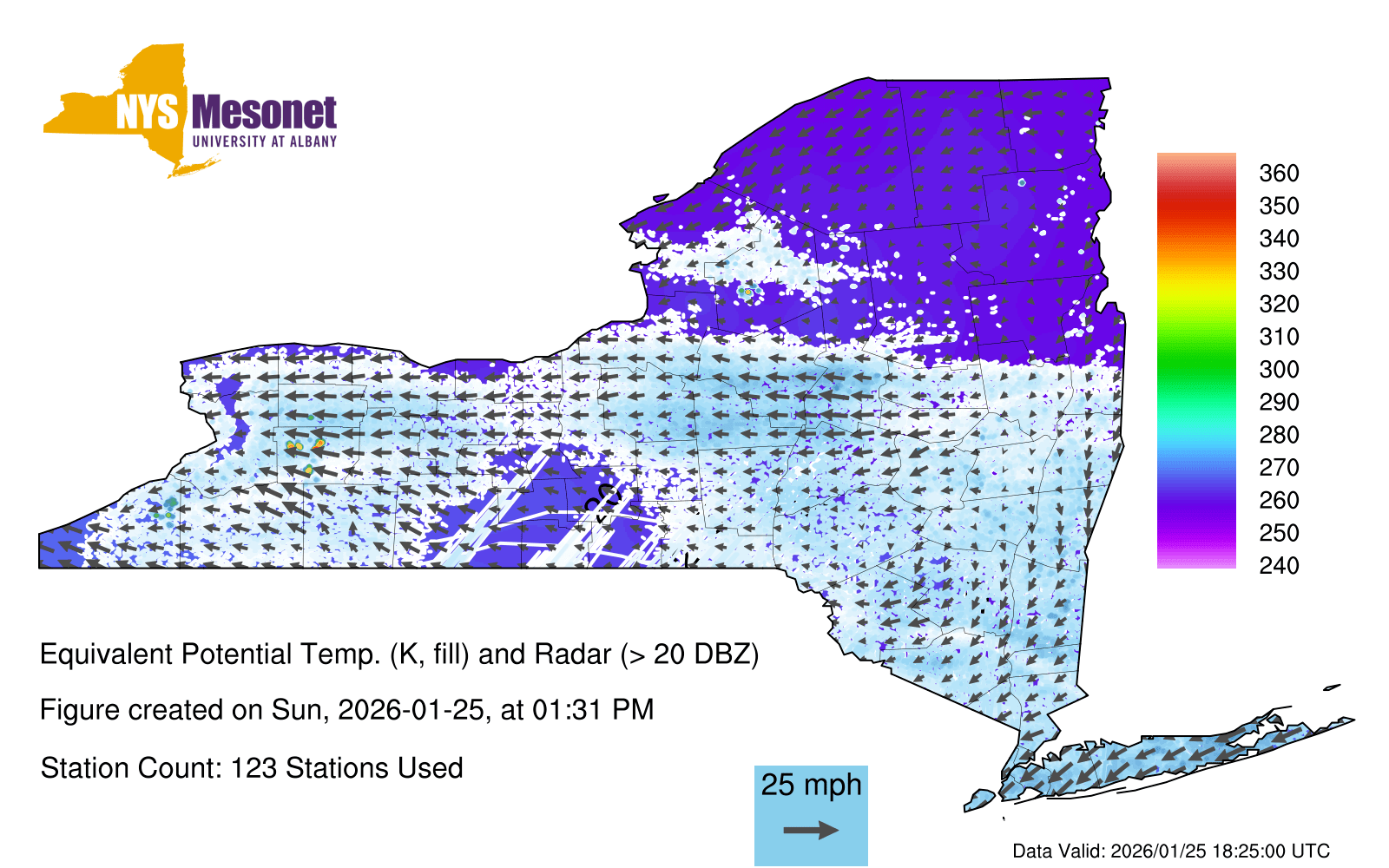 NYS Mesonet
UNIVERSITY AT ALBANY

360
350
340
330
320
310
300
290
280
270
260
250
240

Equivalent Potential Temp. (K, fill) and Radar (> 20 DBZ)

Figure created on Sun, 2026-01-25, at 01:31 PM

Station Count: 123 Stations Used

25 mph

Data Valid: 2026/01/25 18:25:00 UTC